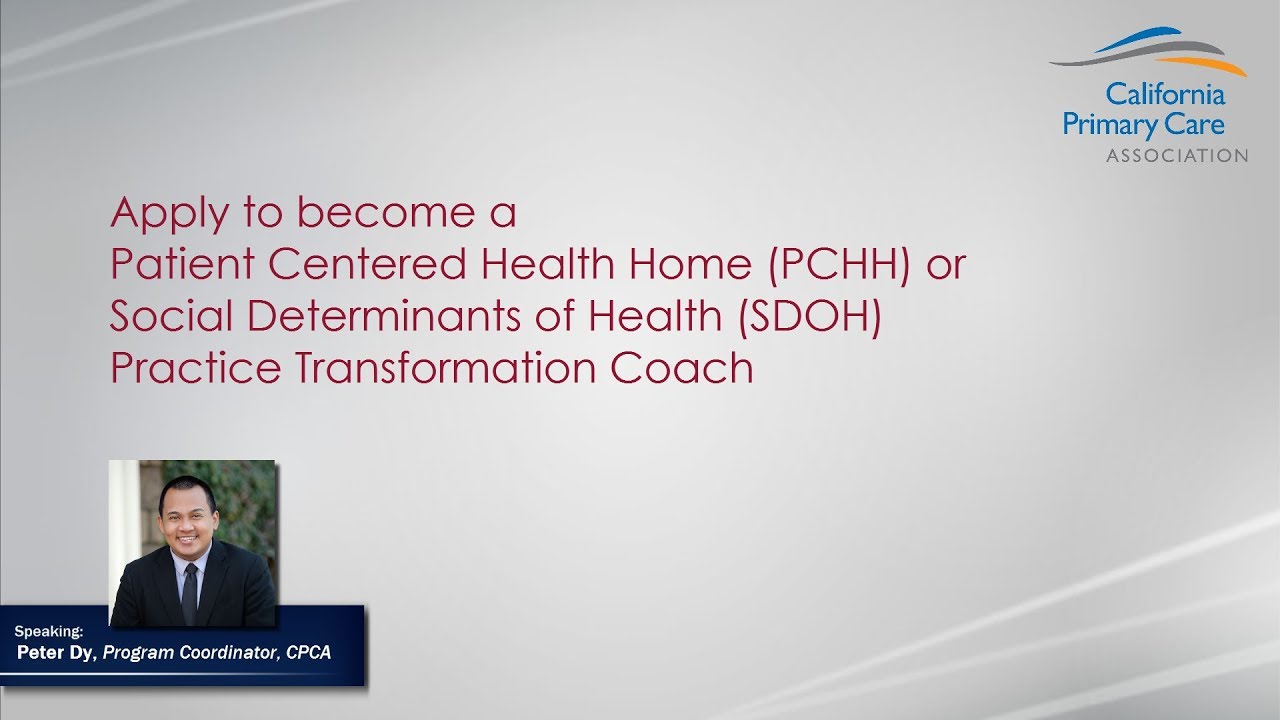 California Primary Care ASSOCIATION

Apply to become a Patient Centered Health Home (PCHH) or Social Determinants of Health (SDOH) Practice Transformation Coach

Speaking:
Peter Dy, Program Coordinator, CPCA